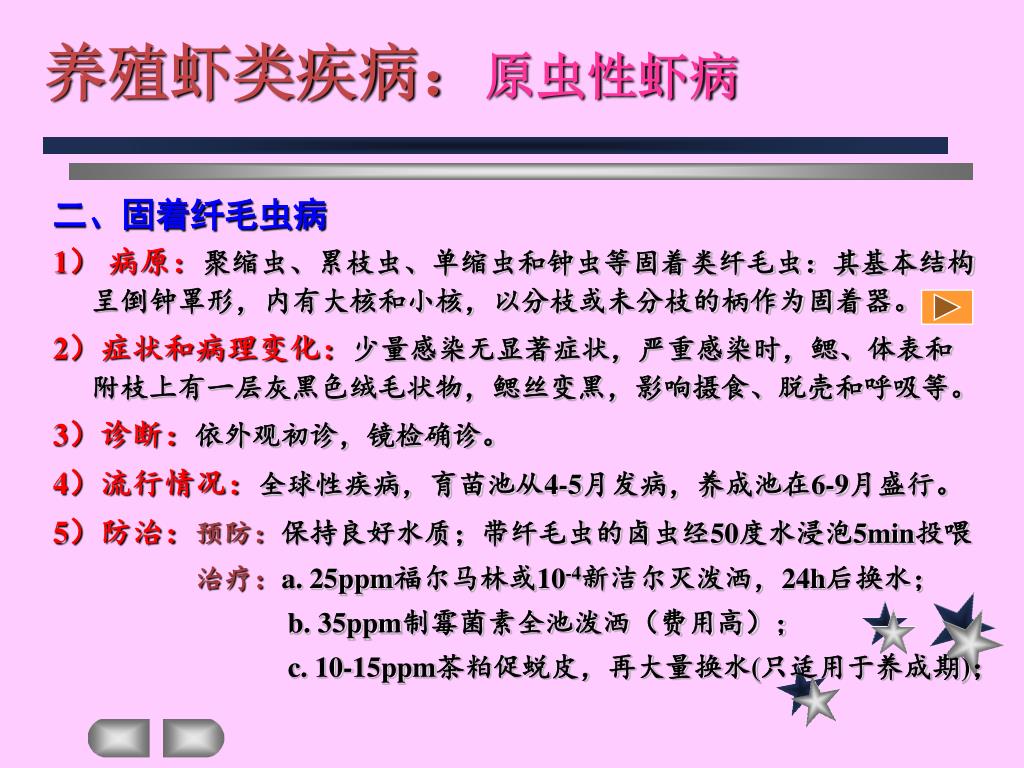 养殖虾类疾病：原虫性虾病

二、固着纤毛虫病

1） 病原：聚缩虫、累枝虫、单缩虫和钟虫等固着类纤毛虫：其基本结构呈倒钟罩形，内有大核和小核，以分枝或未分枝的柄作为固着器。

2）症状和病理变化：少量感染无显著症状，严重感染时，鳃、体表和附枝上有一层灰黑色绒毛状物，鳃丝变黑，影响摄食、脱壳和呼吸等。

3）诊断：依外观初诊，镜检确诊。

4）流行情况：全球性疾病，育苗池从4-5月发病，养成池在6-9月盛行。

5）防治：预防：保持良好水质；带纤毛虫的卤虫经50度水浸泡5min投喂

治疗：a. 25ppm福尔马林或$10^{-4}$新洁尔灭泼洒，24h后换水；

b. 35ppm制霉菌素全池泼洒（费用高）；

c. 10-15ppm茶粕促蜕皮，再大量换水(只适用于养成期)；